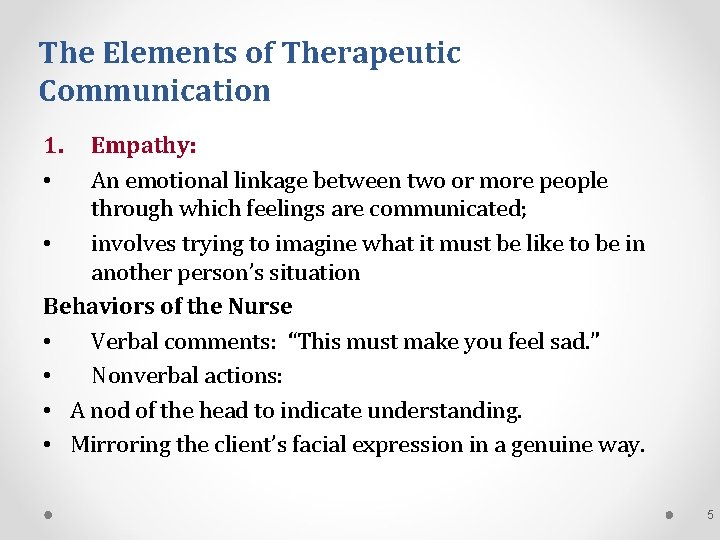 The Elements of Therapeutic Communication

1. Empathy:

• An emotional linkage between two or more people through which feelings are communicated;

• involves trying to imagine what it must be like to be in another person's situation

Behaviors of the Nurse

• Verbal comments: "This must make you feel sad."

• Nonverbal actions:

• A nod of the head to indicate understanding.

• Mirroring the client's facial expression in a genuine way.

5